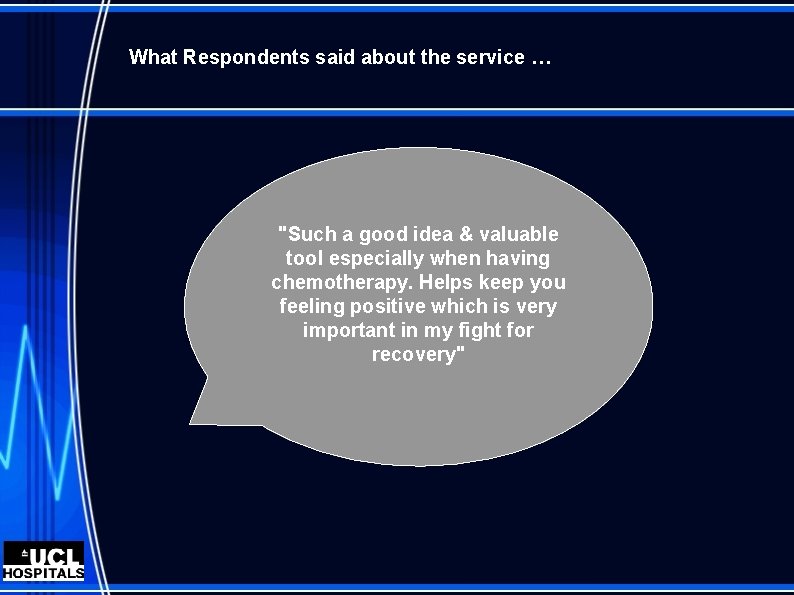 What Respondents said about the service …

"Such a good idea & valuable tool especially when having chemotherapy. Helps keep you feeling positive which is very important in my fight for recovery"

UCL HOSPITALS